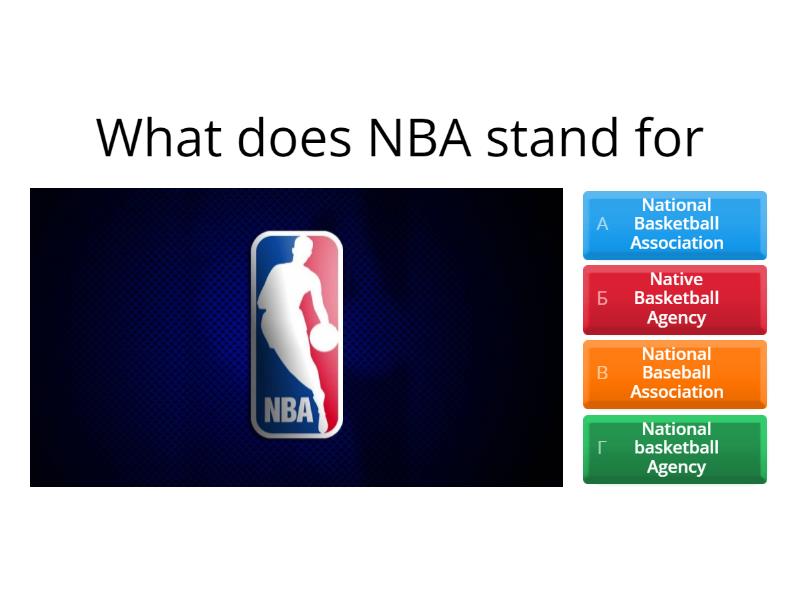 What does NBA stand for

NBA

А National Basketball Association

Б Native Basketball Agency

В National Baseball Association

Г National basketball Agency